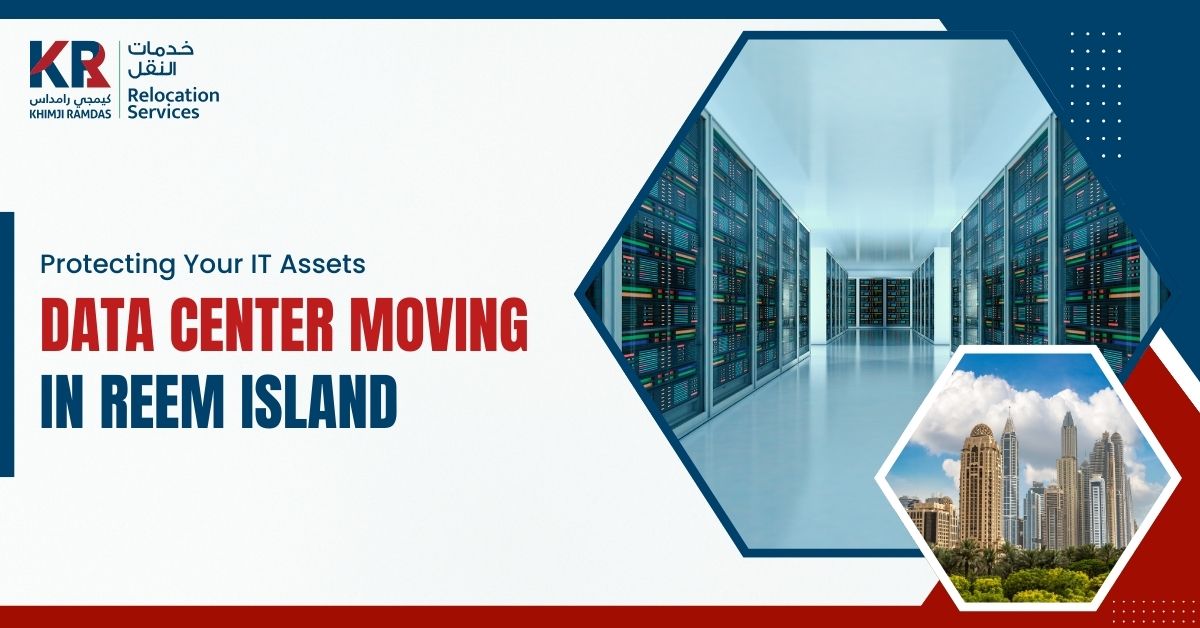 KR
كيمجي رامداس
KHIMJI RAMDAS
خدمات النقل
Relocation Services

Protecting Your IT Assets
DATA CENTER MOVING IN REEM ISLAND